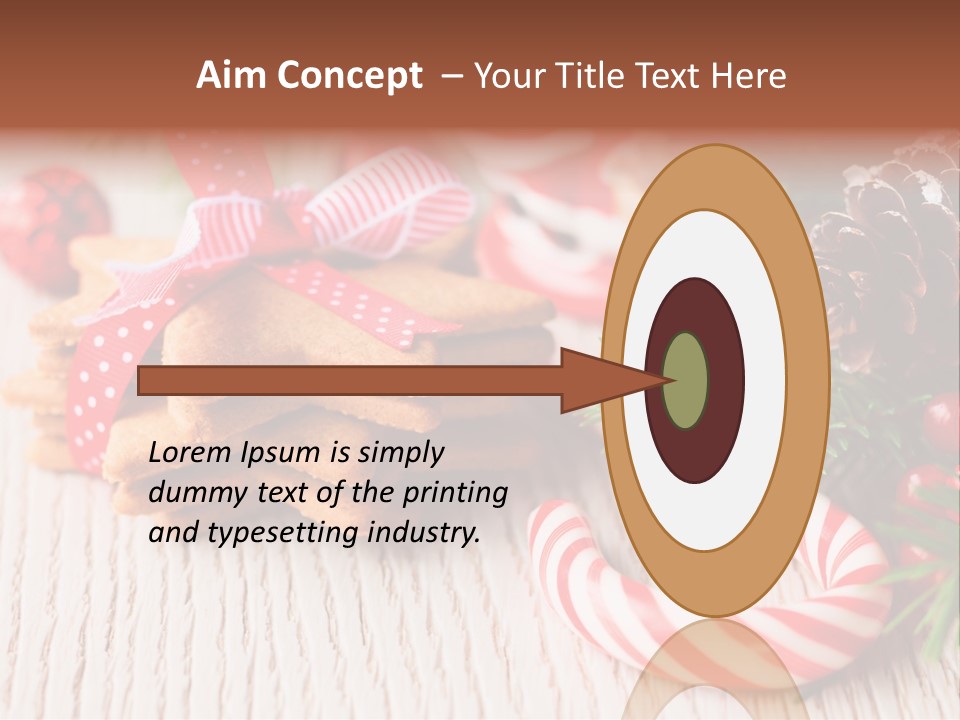 Aim Concept – Your Title Text Here

Lorem Ipsum is simply dummy text of the printing and typesetting industry.